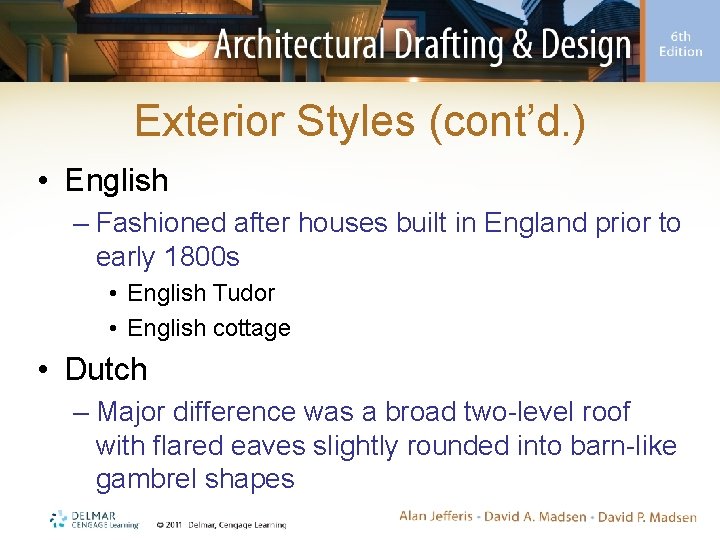 Architectural Drafting & Design

6th Edition

Exterior Styles (cont'd.)

• English
– Fashioned after houses built in England prior to early 1800s
• English Tudor
• English cottage

• Dutch
– Major difference was a broad two-level roof with flared eaves slightly rounded into barn-like gambrel shapes

DELMAR CENGAGE Learning

© 2011 Delmar, Cengage Learning

Alan Jefferis • David A. Madsen • David P. Madsen